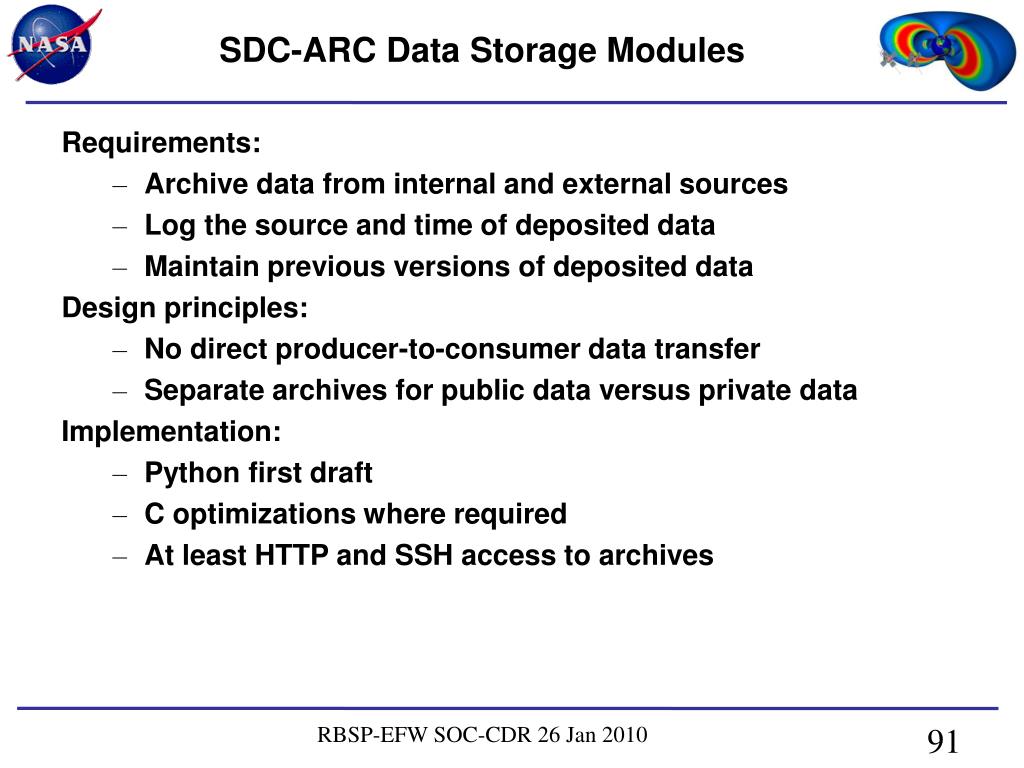 NASA

SDC-ARC Data Storage Modules

Requirements:
– Archive data from internal and external sources
– Log the source and time of deposited data
– Maintain previous versions of deposited data

Design principles:
– No direct producer-to-consumer data transfer
– Separate archives for public data versus private data

Implementation:
– Python first draft
– C optimizations where required
– At least HTTP and SSH access to archives

RBSP-EFW SOC-CDR 26 Jan 2010

91